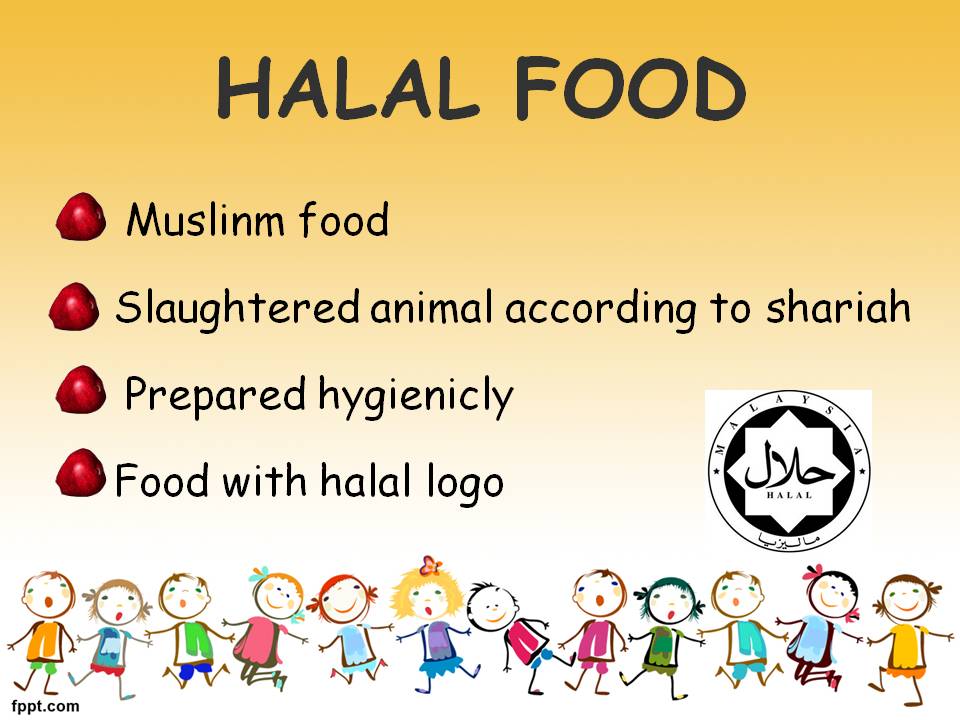 HALAL FOOD

Muslinm food

Slaughtered animal according to shariah

Prepared hygienicly

Food with halal logo

MALAYSIA
حلال
HALAL
مليسيا

fppt.com